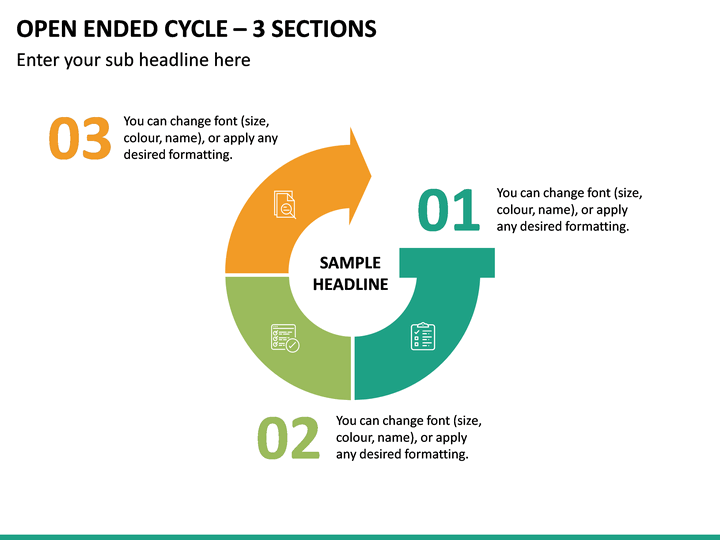 OPEN ENDED CYCLE – 3 SECTIONS

Enter your sub headline here

03 You can change font (size, colour, name), or apply any desired formatting.

01 You can change font (size, colour, name), or apply any desired formatting.

SAMPLE HEADLINE

02 You can change font (size, colour, name), or apply any desired formatting.